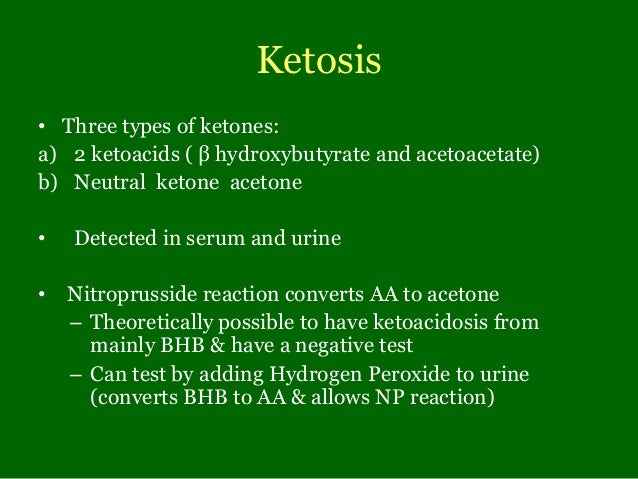 Ketosis

• Three types of ketones:
a) 2 ketoacids ( β hydroxybutyrate and acetoacetate)
b) Neutral ketone acetone

• Detected in serum and urine

• Nitroprusside reaction converts AA to acetone
– Theoretically possible to have ketoacidosis from mainly BHB & have a negative test
– Can test by adding Hydrogen Peroxide to urine (converts BHB to AA & allows NP reaction)